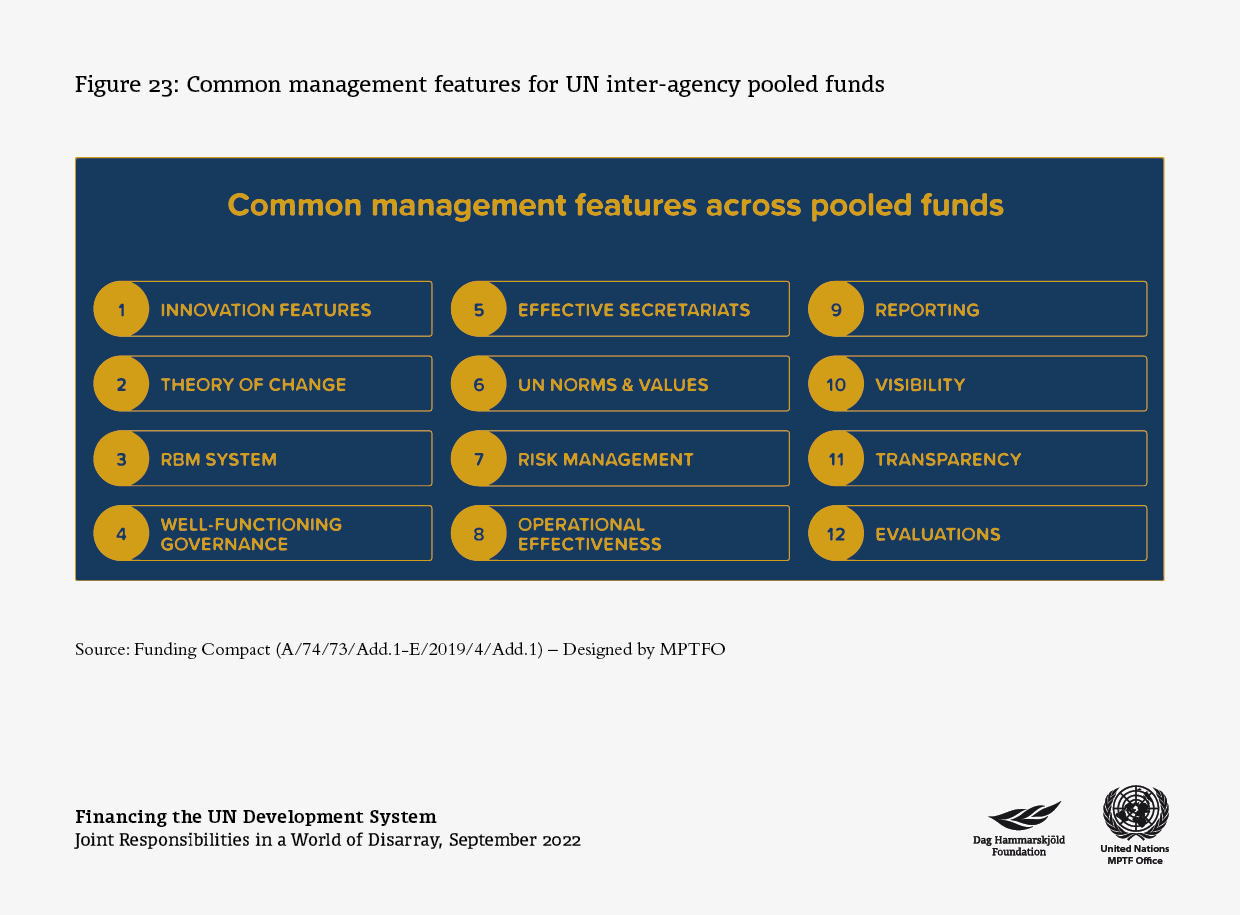 Figure 23: Common management features for UN inter-agency pooled funds

Common management features across pooled funds

1 INNOVATION FEATURES

2 THEORY OF CHANGE

3 RBM SYSTEM

4 WELL-FUNCTIONING GOVERNANCE

5 EFFECTIVE SECRETARIATS

6 UN NORMS & VALUES

7 RISK MANAGEMENT

8 OPERATIONAL EFFECTIVENESS

9 REPORTING

10 VISIBILITY

11 TRANSPARENCY

12 EVALUATIONS

Source: Funding Compact (A/74/73/Add.1-E/2019/4/Add.1) – Designed by MPTFO

Financing the UN Development System
Joint Responsibilities in a World of Disarray, September 2022

Dag Hammarskjöld Foundation

United Nations MPTF Office